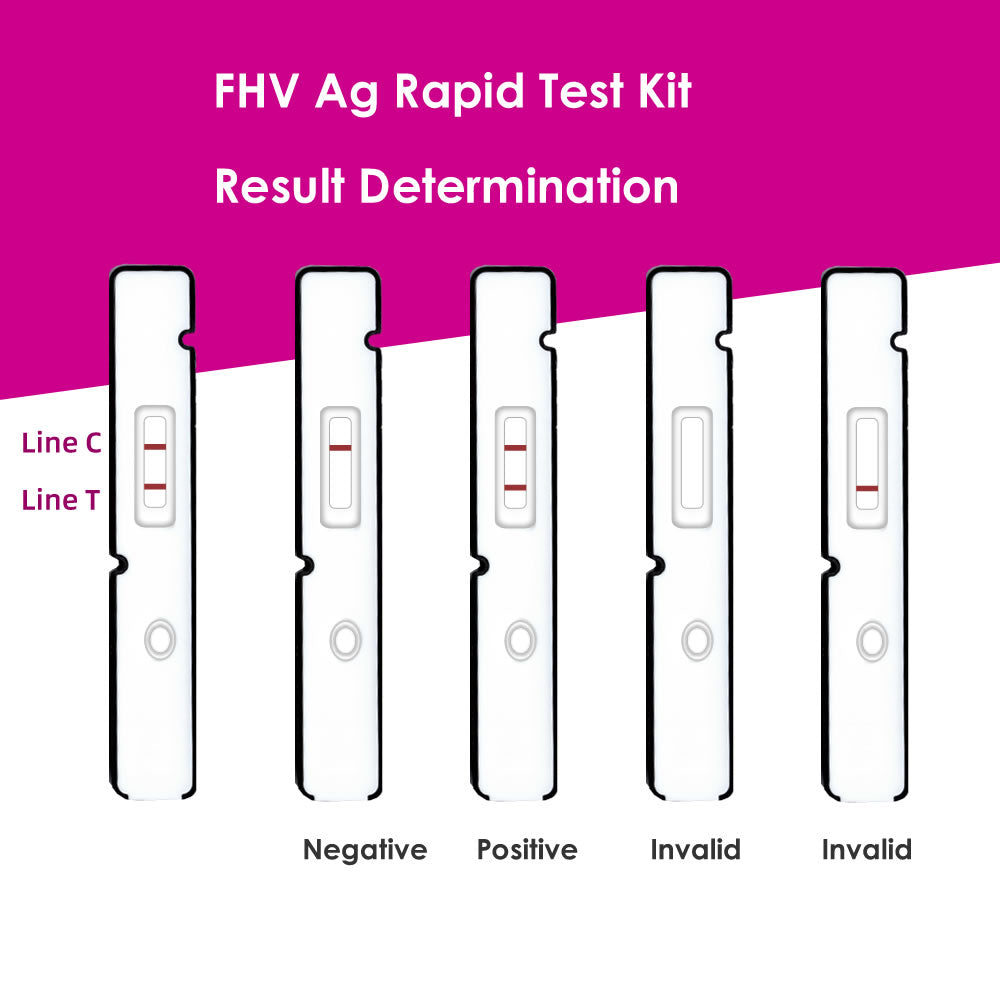 FHV Ag Rapid Test Kit

Result Determination

Line C

Line T

Negative

Positive

Invalid

Invalid